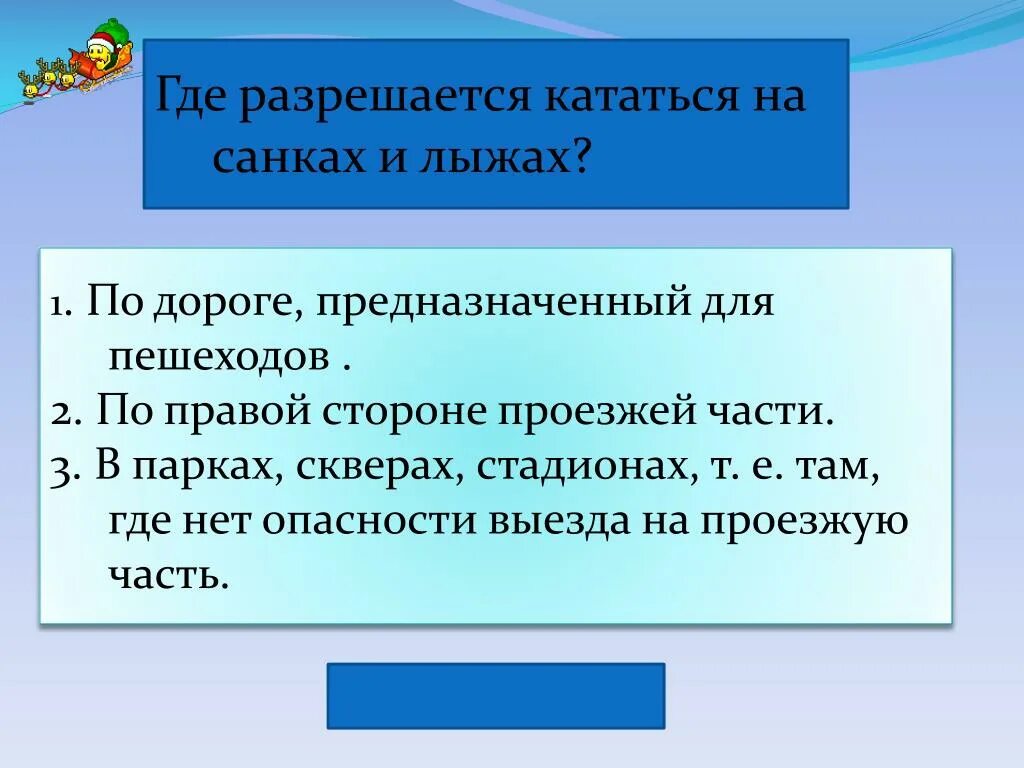 Где разрешается кататься на санках и лыжах?

1. По дороге, предназначенный для пешеходов .
2. По правой стороне проезжей части.
3. В парках, скверах, стадионах, т. е. там, где нет опасности выезда на проезжую часть.